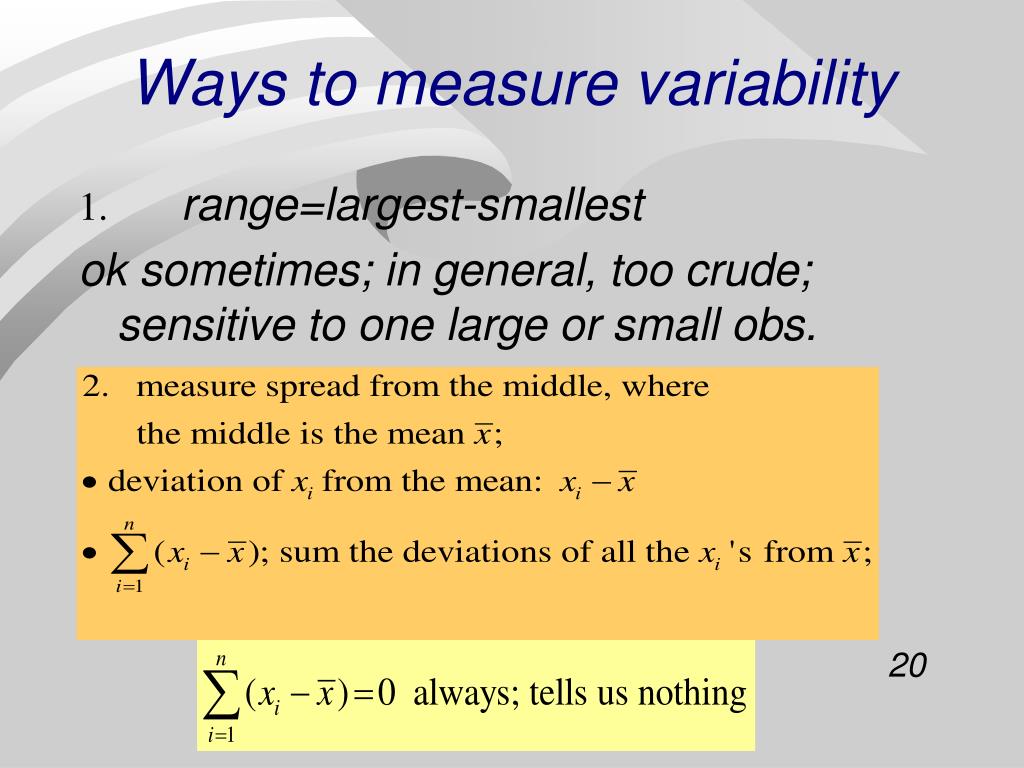 Ways to measure variability

1. range=largest-smallest

ok sometimes; in general, too crude; sensitive to one large or small obs.

2. measure spread from the middle, where the middle is the mean $\bar{x}$;

• deviation of $x_i$ from the mean: $x_i - \bar{x}$

• $\sum_{i=1}^{n}(x_i - \bar{x})$; sum the deviations of all the $x_i$'s from $\bar{x}$;

$\sum_{i=1}^{n}(x_i - \bar{x}) = 0$ always; tells us nothing

20